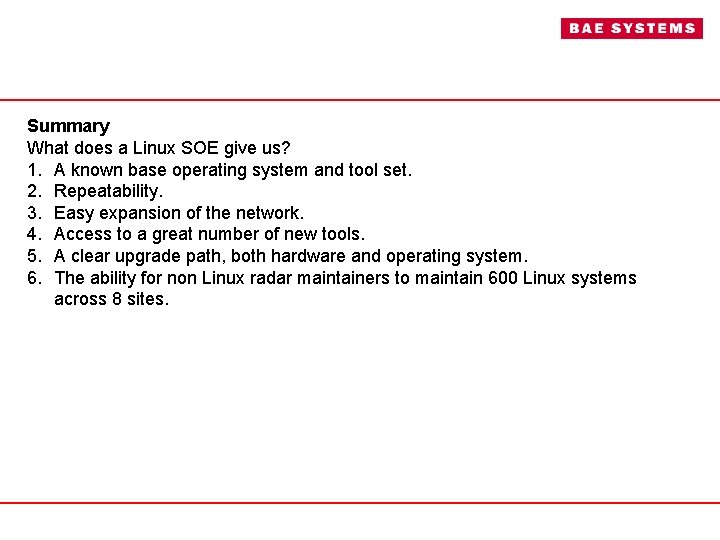 BAE SYSTEMS

Summary
What does a Linux SOE give us?
1. A known base operating system and tool set.
2. Repeatability.
3. Easy expansion of the network.
4. Access to a great number of new tools.
5. A clear upgrade path, both hardware and operating system.
6. The ability for non Linux radar maintainers to maintain 600 Linux systems across 8 sites.